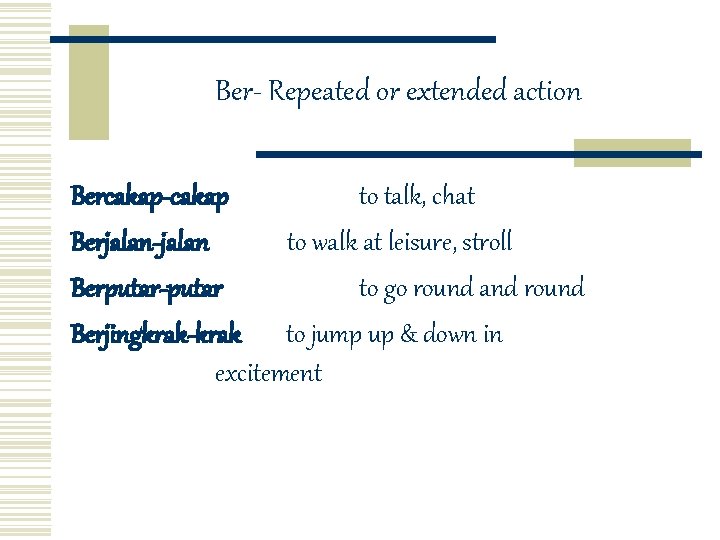 Ber- Repeated or extended action

Bercakap-cakap to talk, chat

Berjalan-jalan to walk at leisure, stroll

Berputar-putar to go round and round

Berjingkrak-krak to jump up & down in excitement